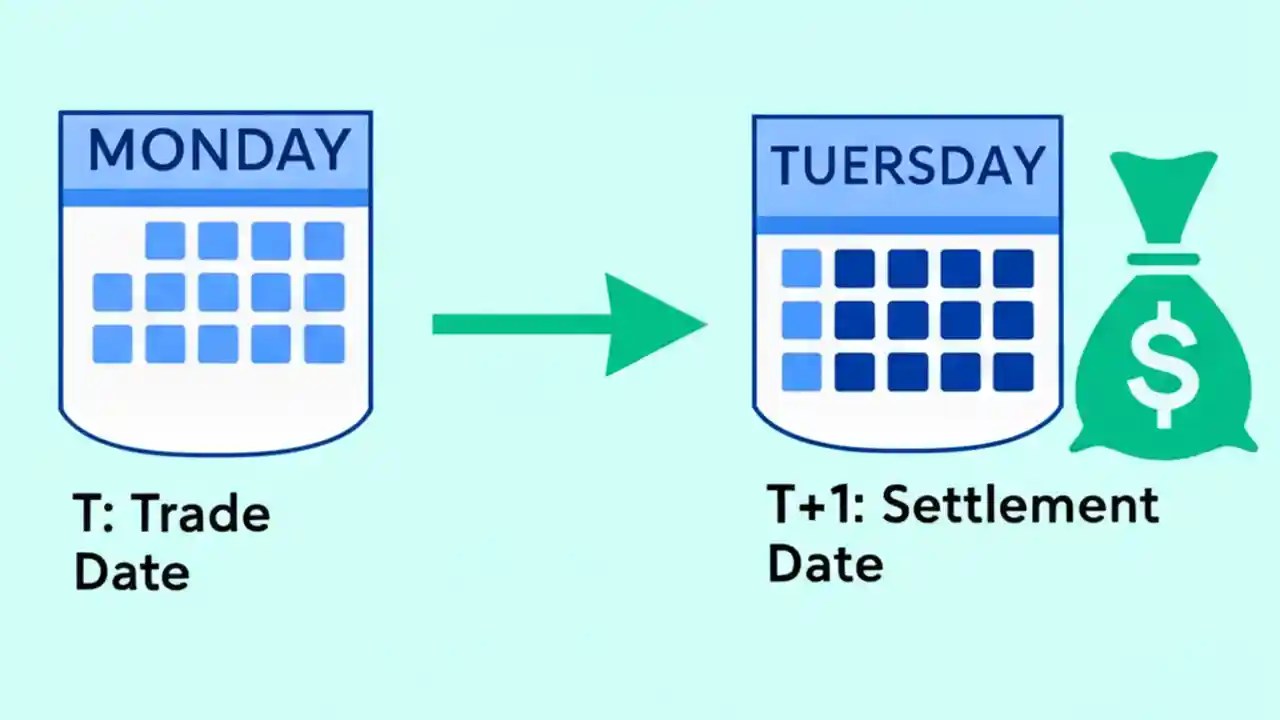 MONDAY

T: Trade Date

TUERSDAY

$

T+1: Settlement Date